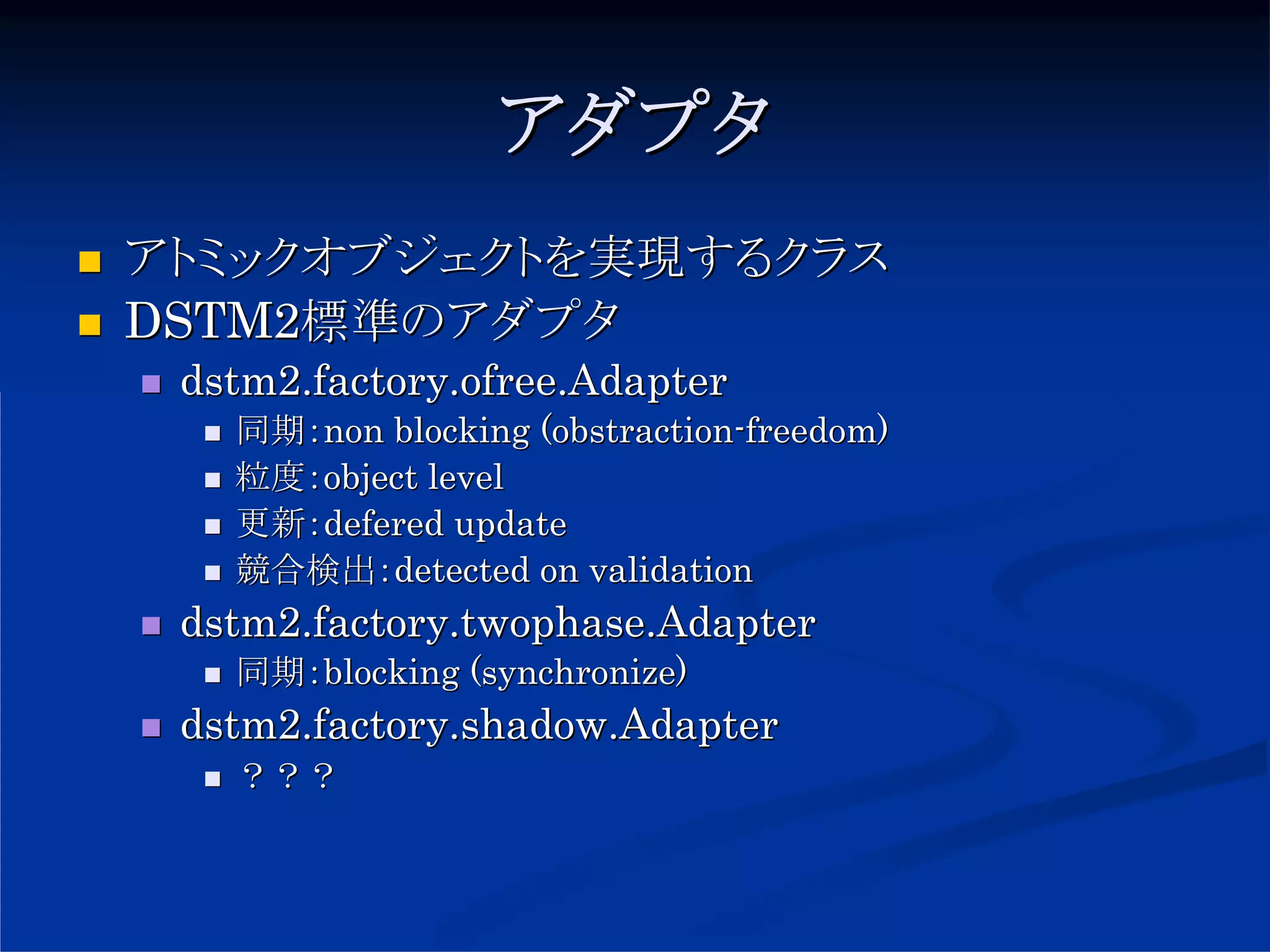 アダプタ

- アトミックオブジェクトを実現するクラス
- DSTM2標準のアダプタ
  - dstm2.factory.ofree.Adapter
    - 同期:non blocking (obstraction-freedom)
    - 粒度:object level
    - 更新:defered update
    - 競合検出:detected on validation
  - dstm2.factory.twophase.Adapter
    - 同期:blocking (synchronize)
  - dstm2.factory.shadow.Adapter
    - ？？？